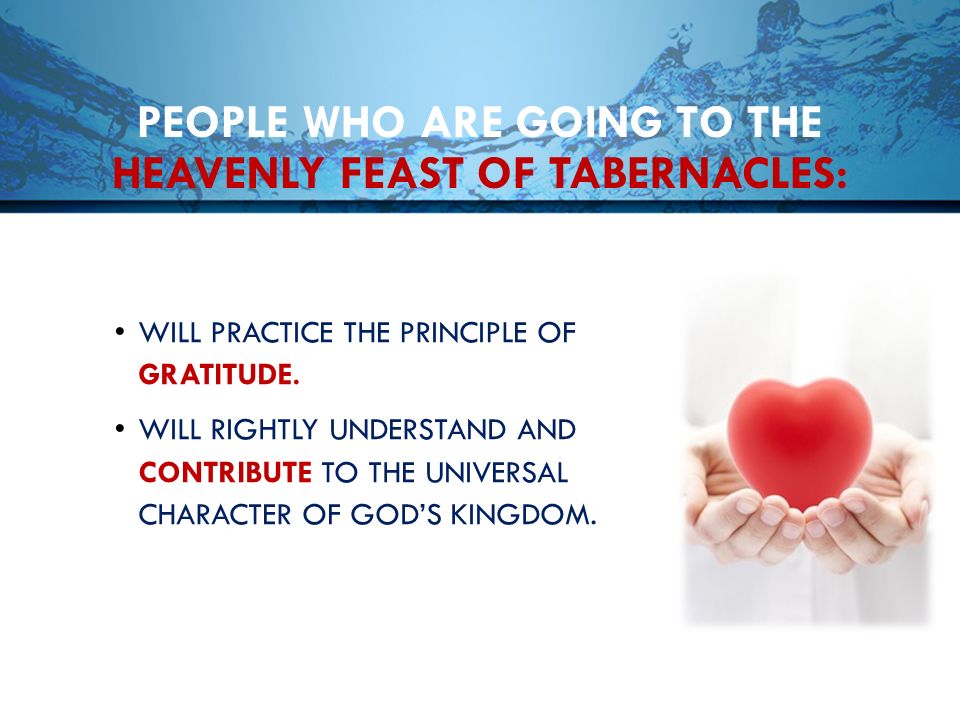 PEOPLE WHO ARE GOING TO THE HEAVENLY FEAST OF TABERNACLES:

• WILL PRACTICE THE PRINCIPLE OF GRATITUDE.

• WILL RIGHTLY UNDERSTAND AND CONTRIBUTE TO THE UNIVERSAL CHARACTER OF GOD'S KINGDOM.